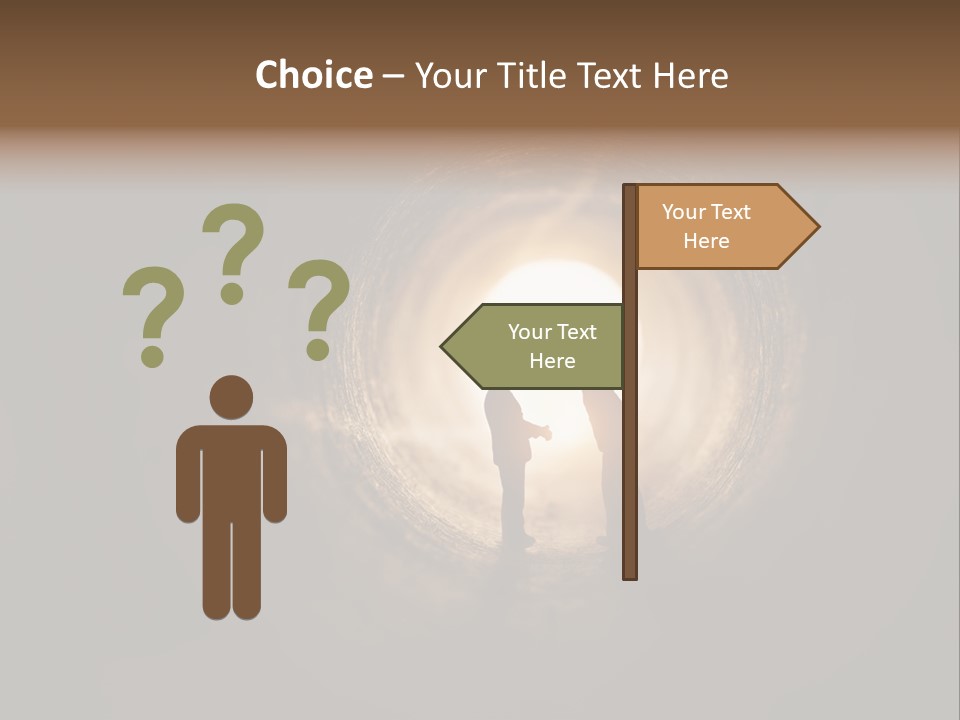 Choice – Your Title Text Here

? ? ?

Your Text Here

Your Text Here